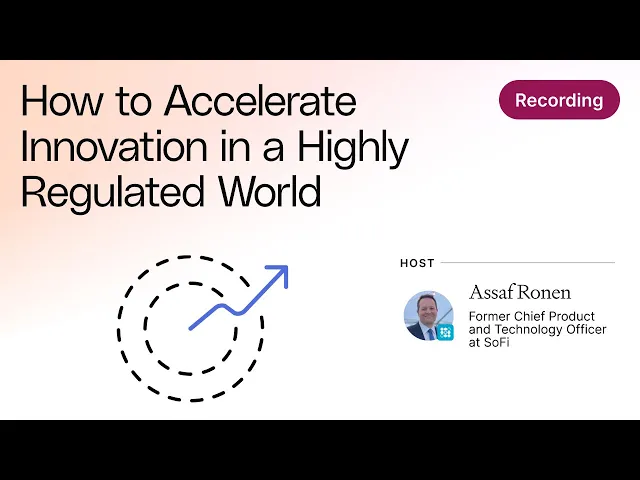 How to Accelerate Innovation in a Highly Regulated World

Recording

HOST

Assaf Ronen

Former Chief Product and Technology Officer at SoFi